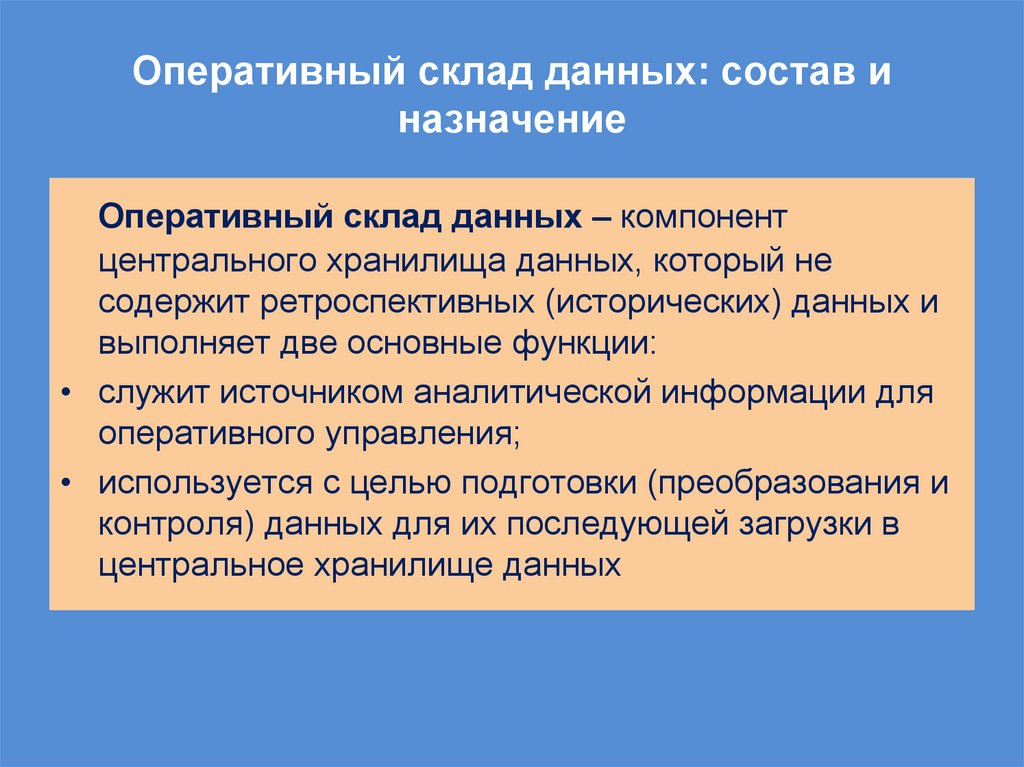 Оперативный склад данных: состав и назначение

Оперативный склад данных – компонент центрального хранилища данных, который не содержит ретроспективных (исторических) данных и выполняет две основные функции:

• служит источником аналитической информации для оперативного управления;

• используется с целью подготовки (преобразования и контроля) данных для их последующей загрузки в центральное хранилище данных